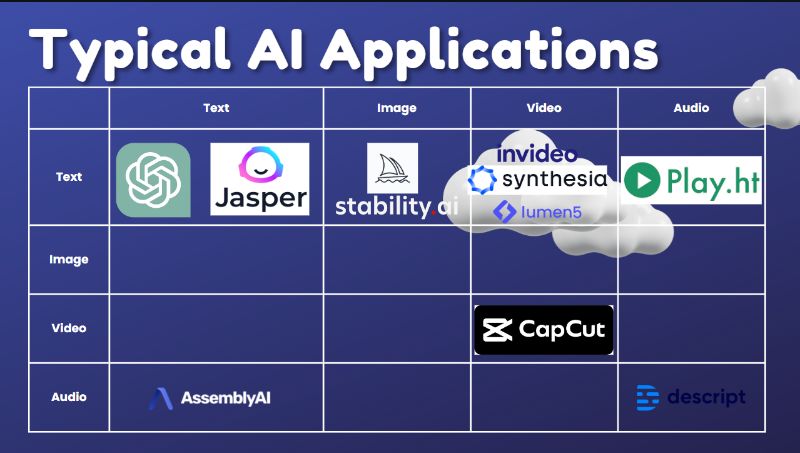 Typical AI Applications

| | Text | Image | Video | Audio |
|---|---|---|---|---|
| Text | Jasper | stability.ai | invideo synthesia lumen5 | Play.ht |
| Image | | | | |
| Video | | | CapCut | |
| Audio | AssemblyAI | | | descript |